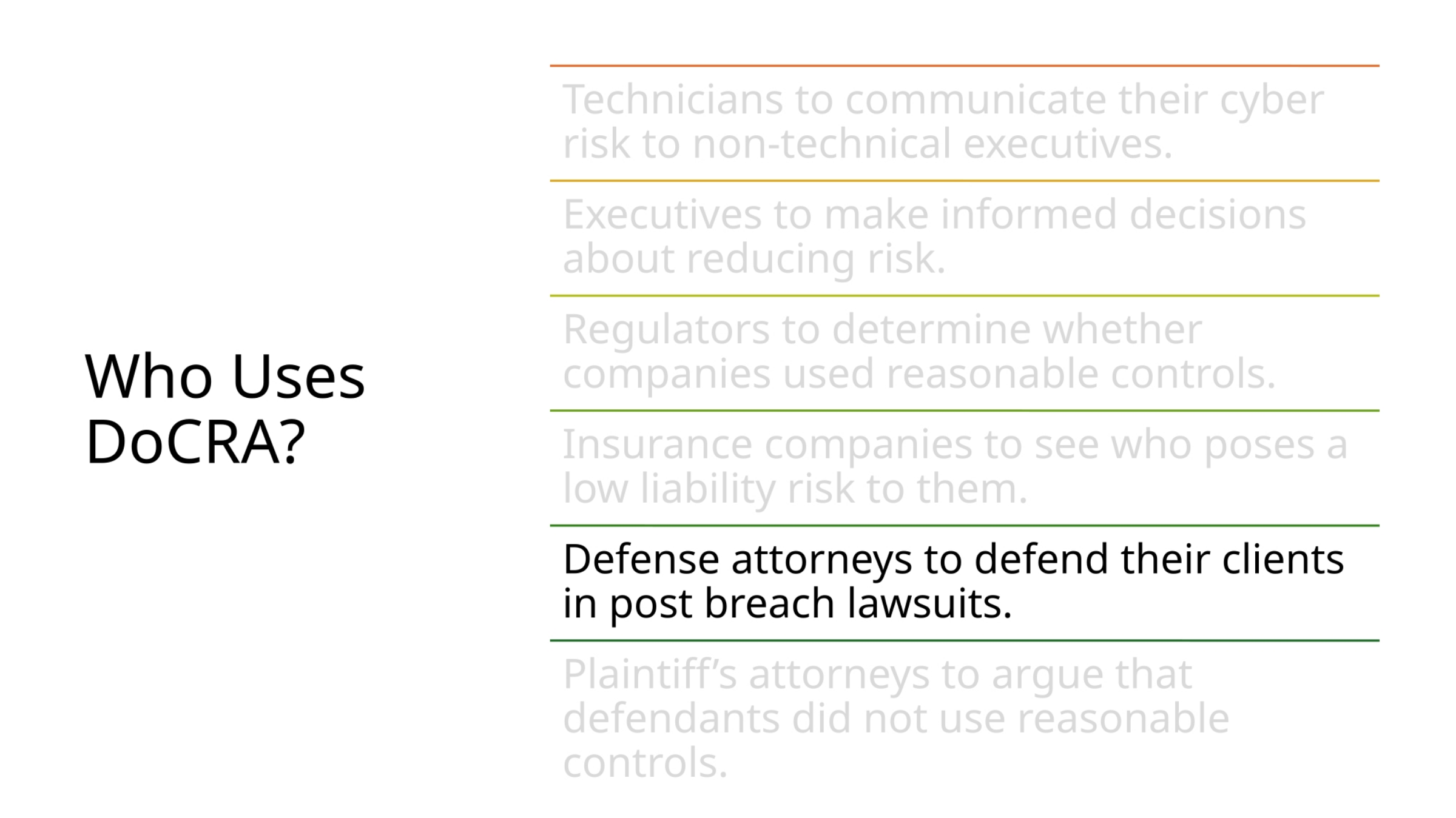 Who Uses DoCRA?

Technicians to communicate their cyber risk to non-technical executives.

Executives to make informed decisions about reducing risk.

Regulators to determine whether companies used reasonable controls.

Insurance companies to see who poses a low liability risk to them.

Defense attorneys to defend their clients in post breach lawsuits.

Plaintiff’s attorneys to argue that defendants did not use reasonable controls.